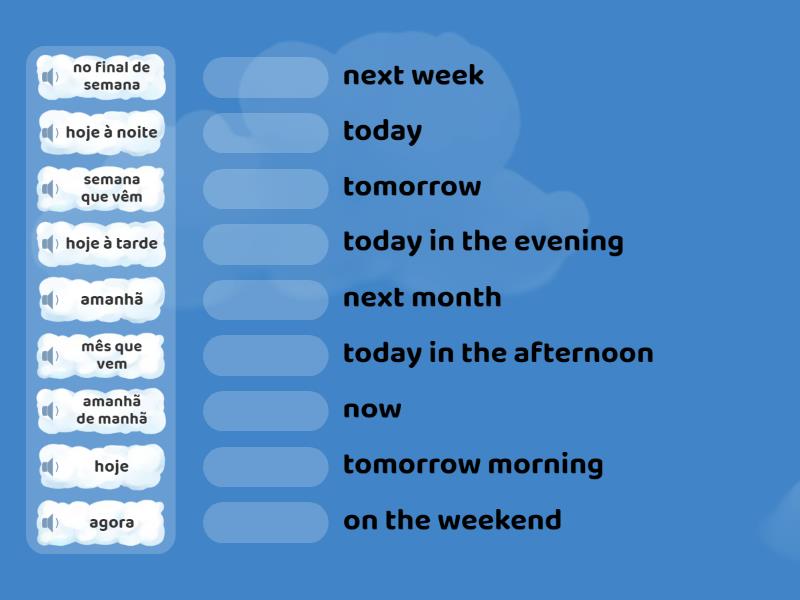 no final de semana

hoje à noite

semana que vêm

hoje à tarde

amanhã

mês que vem

amanhã de manhã

hoje

agora

next week

today

tomorrow

today in the evening

next month

today in the afternoon

now

tomorrow morning

on the weekend